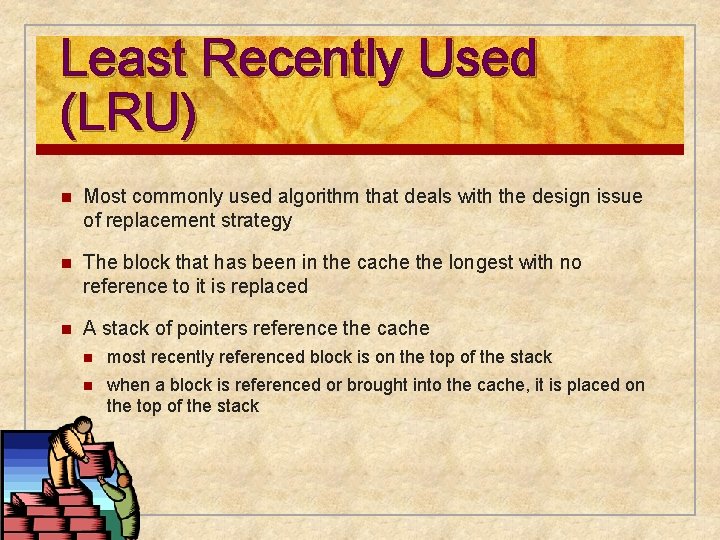 Least Recently Used (LRU)

- Most commonly used algorithm that deals with the design issue of replacement strategy
- The block that has been in the cache the longest with no reference to it is replaced
- A stack of pointers reference the cache
  - most recently referenced block is on the top of the stack
  - when a block is referenced or brought into the cache, it is placed on the top of the stack